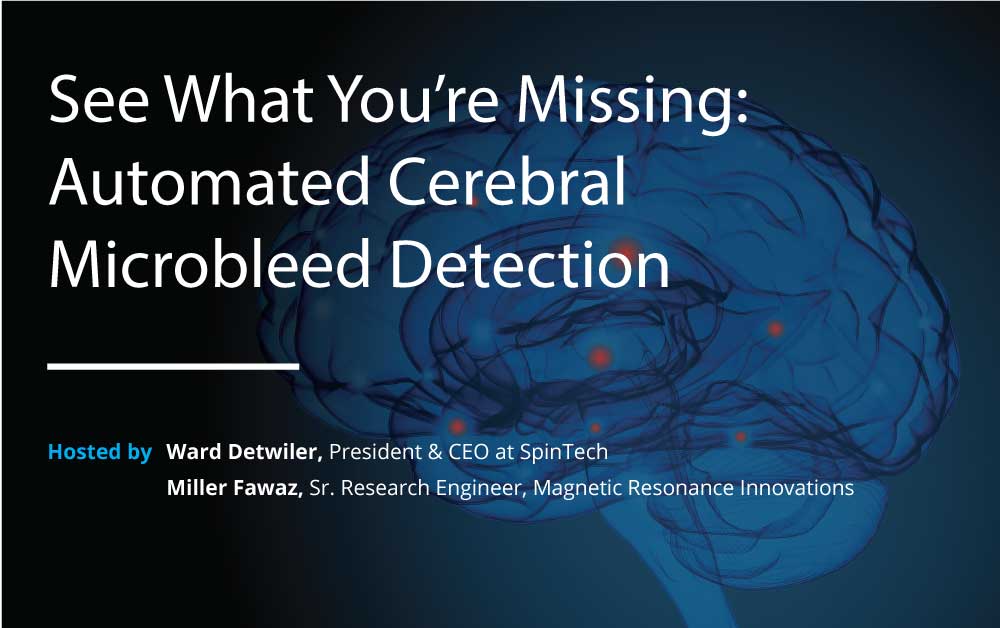 See What You're Missing: Automated Cerebral Microbleed Detection

Hosted by Ward Detwiler, President & CEO at SpinTech
Miller Fawaz, Sr. Research Engineer, Magnetic Resonance Innovations